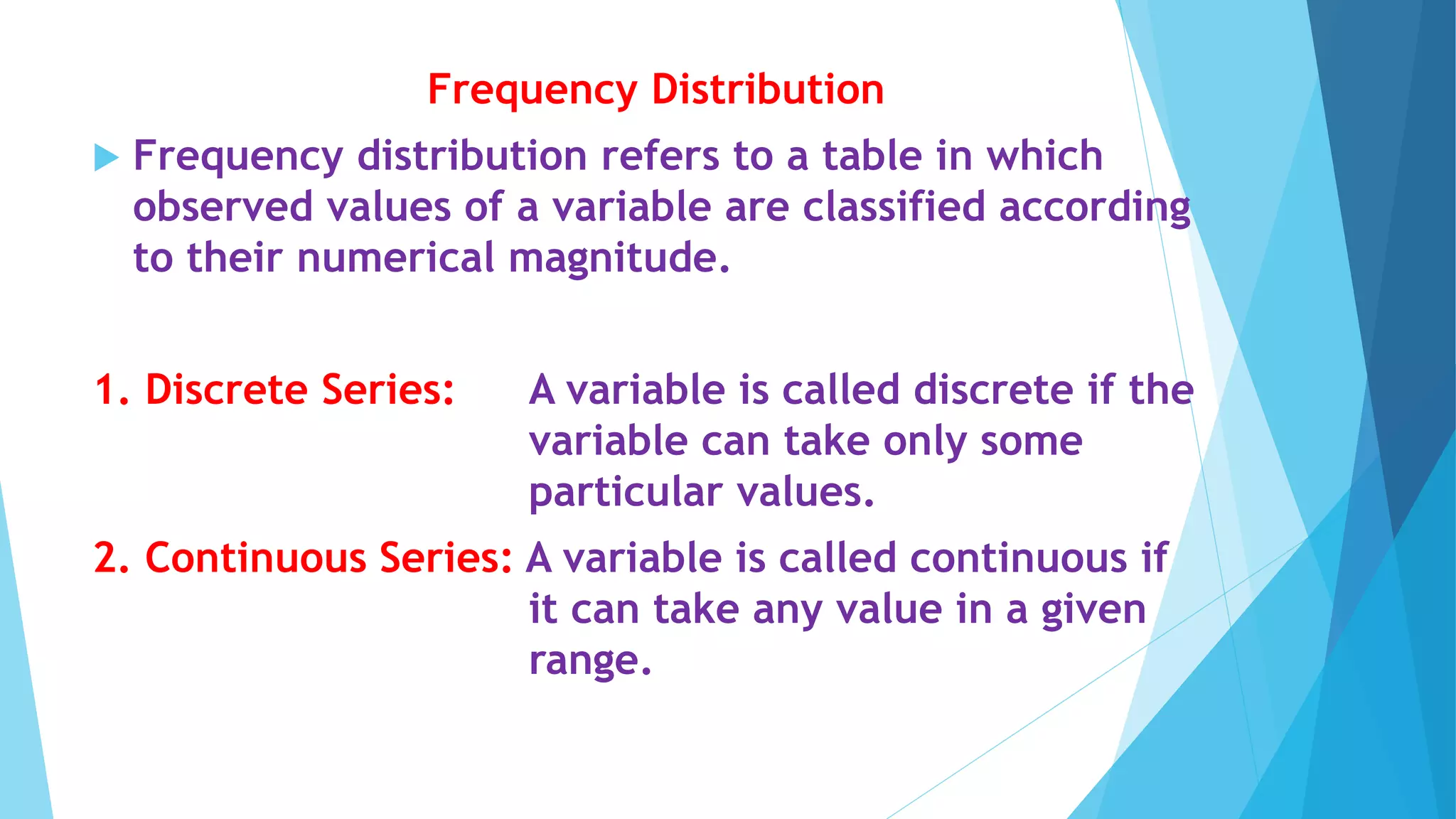 Frequency Distribution

Frequency distribution refers to a table in which observed values of a variable are classified according to their numerical magnitude.

1. Discrete Series: A variable is called discrete if the variable can take only some particular values.

2. Continuous Series: A variable is called continuous if it can take any value in a given range.